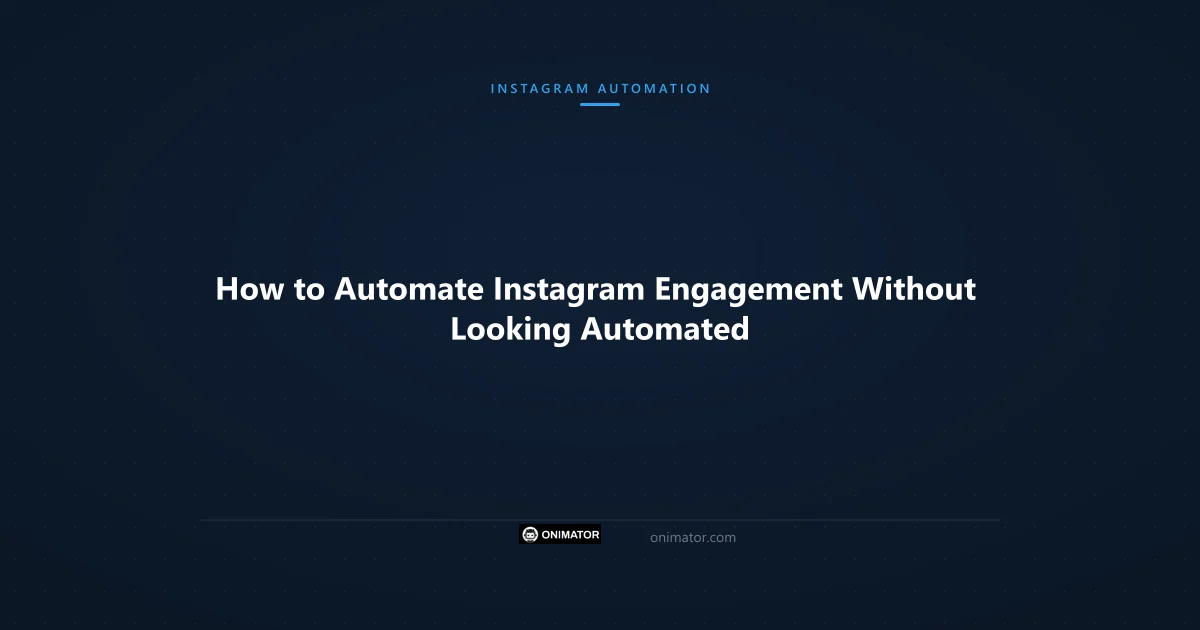 INSTAGRAM AUTOMATION

How to Automate Instagram Engagement Without Looking Automated

ONIMATOR

onimator.com